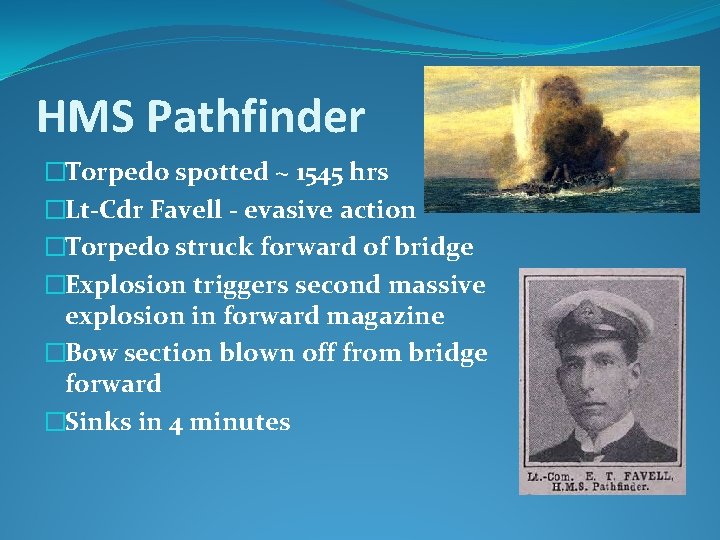 HMS Pathfinder

□Torpedo spotted ~ 1545 hrs
□Lt-Cdr Favell - evasive action
□Torpedo struck forward of bridge
□Explosion triggers second massive explosion in forward magazine
□Bow section blown off from bridge forward
□Sinks in 4 minutes

Lt.-Com. E. T. FAVELL, H.M.S. Pathfinder.